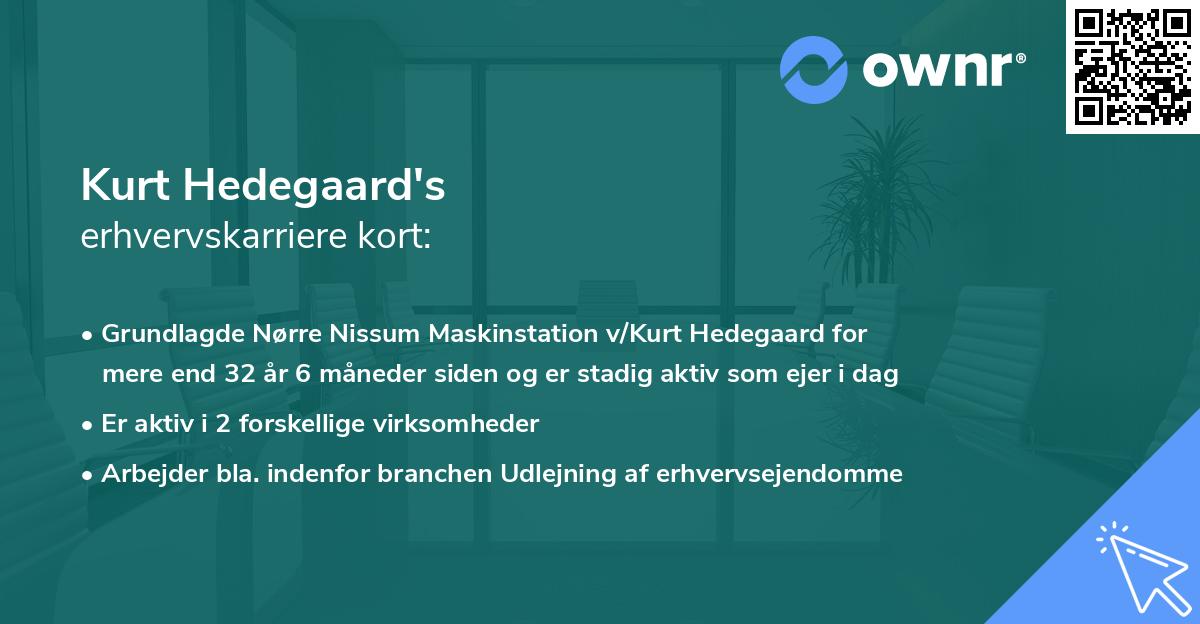 ownr®

Kurt Hedegaard's
erhvervskarriere kort:

• Grundlagde Nørre Nissum Maskinstation v/Kurt Hedegaard for mere end 32 år 6 måneder siden og er stadig aktiv som ejer i dag

• Er aktiv i 2 forskellige virksomheder

• Arbejder bla. indenfor branchen Udlejning af erhvervsejendomme